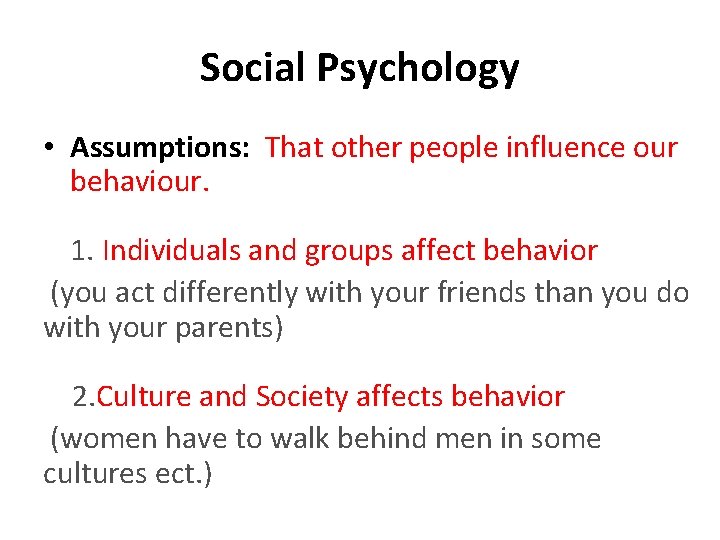 Social Psychology

• Assumptions: That other people influence our behaviour.

1. Individuals and groups affect behavior (you act differently with your friends than you do with your parents)

2.Culture and Society affects behavior (women have to walk behind men in some cultures ect.)